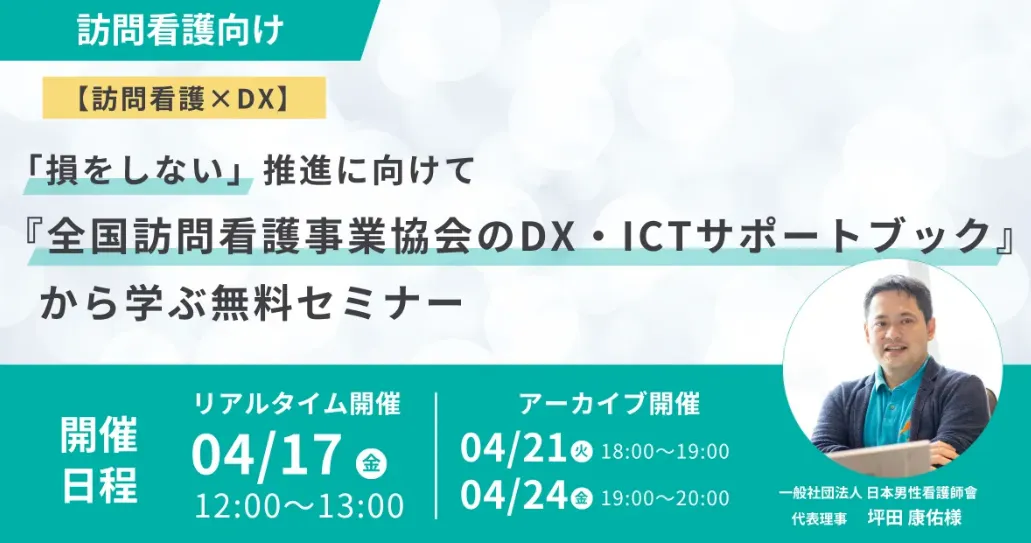 訪問看護向け

【訪問看護×DX】

「損をしない」推進に向けて
『全国訪問看護事業協会のDX・ICTサポートブック』
から学ぶ無料セミナー

開催日程

リアルタイム開催
04/17 金
12:00～13:00

アーカイブ開催
04/21 火 18:00～19:00
04/24 金 19:00～20:00

一般社団法人 日本男性看護師會
代表理事　坪田 康佑様